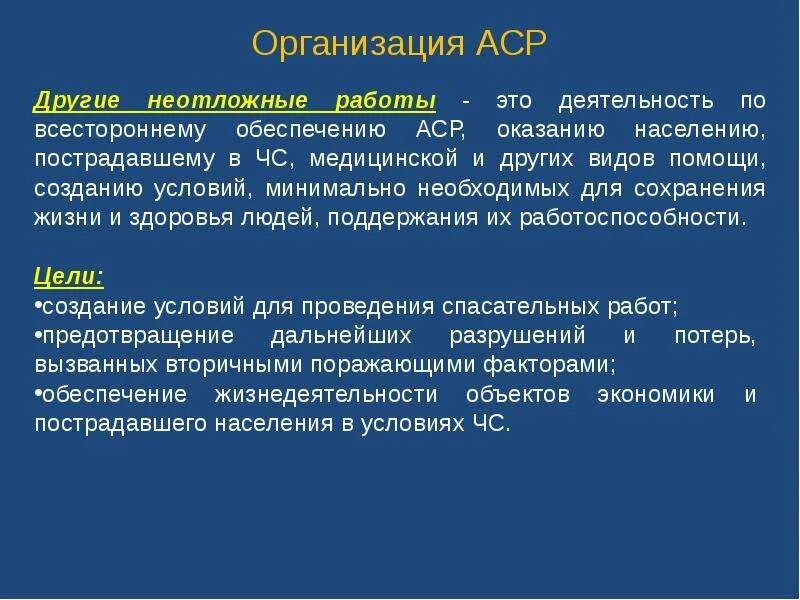 Организация АСР

Другие неотложные работы - это деятельность по всестороннему обеспечению АСР, оказанию населению, пострадавшему в ЧС, медицинской и других видов помощи, созданию условий, минимально необходимых для сохранения жизни и здоровья людей, поддержания их работоспособности.

Цели:
•создание условий для проведения спасательных работ;
•предотвращение дальнейших разрушений и потерь, вызванных вторичными поражающими факторами;
•обеспечение жизнедеятельности объектов экономики и пострадавшего населения в условиях ЧС.